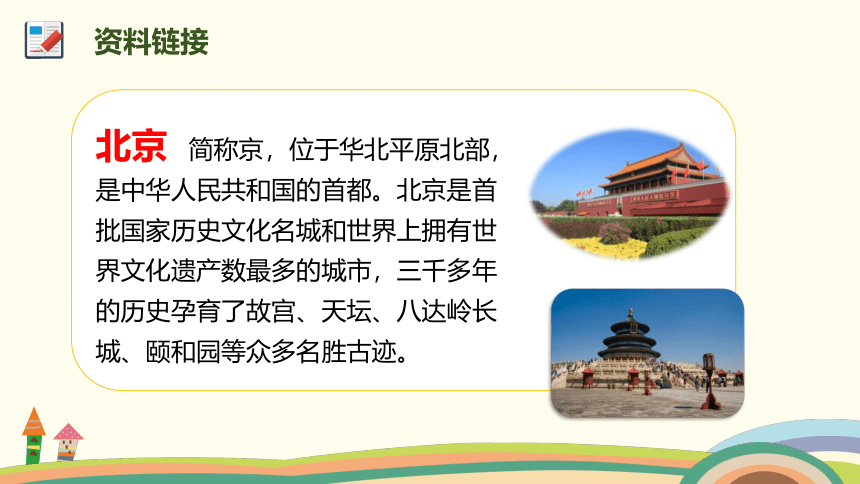 资料链接

北京 简称京，位于华北平原北部，是中华人民共和国的首都。北京是首批国家历史文化名城和世界上拥有世界文化遗产数最多的城市，三千多年的历史孕育了故宫、天坛、八达岭长城、颐和园等众多名胜古迹。